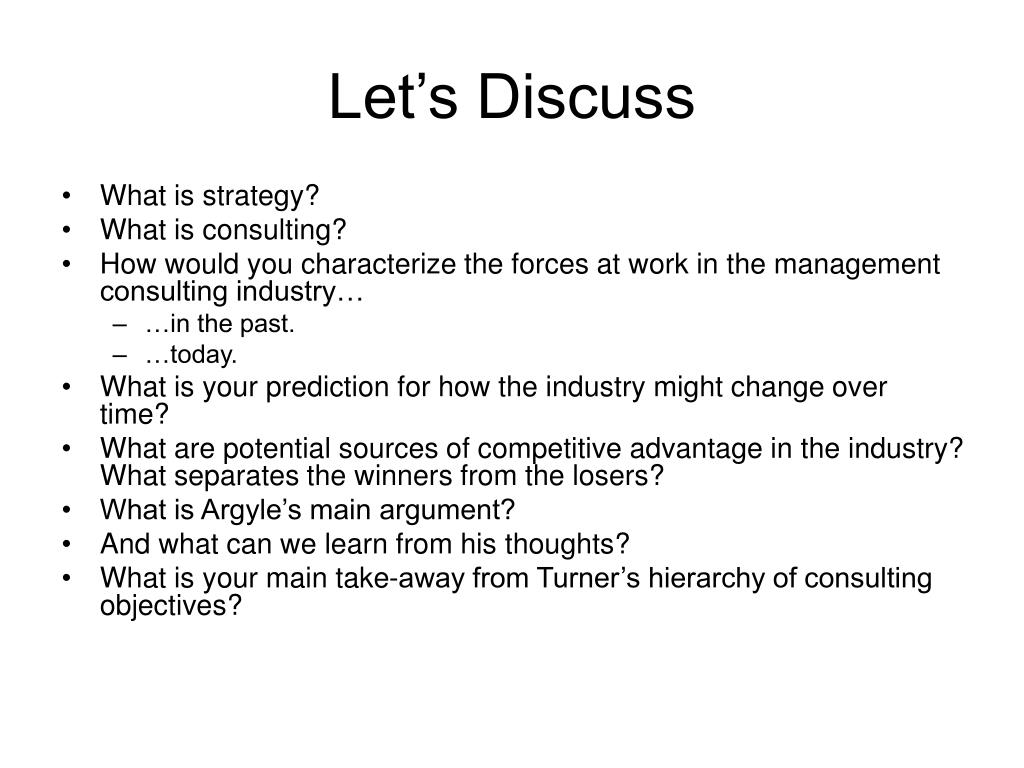 Let’s Discuss

• What is strategy?
• What is consulting?
• How would you characterize the forces at work in the management consulting industry…
  – …in the past.
  – …today.
• What is your prediction for how the industry might change over time?
• What are potential sources of competitive advantage in the industry? What separates the winners from the losers?
• What is Argyle’s main argument?
• And what can we learn from his thoughts?
• What is your main take-away from Turner’s hierarchy of consulting objectives?